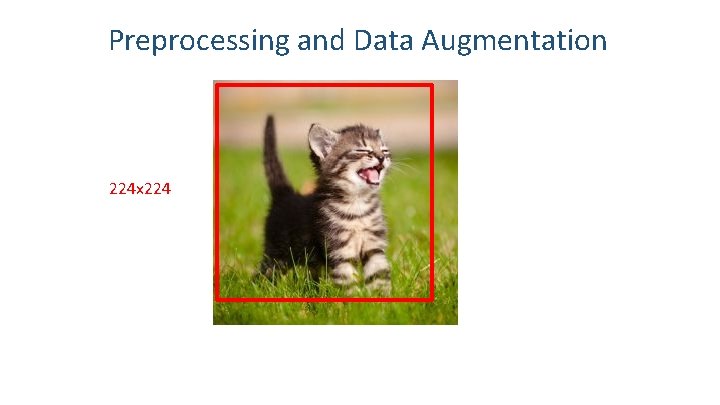 Preprocessing and Data Augmentation

224x224